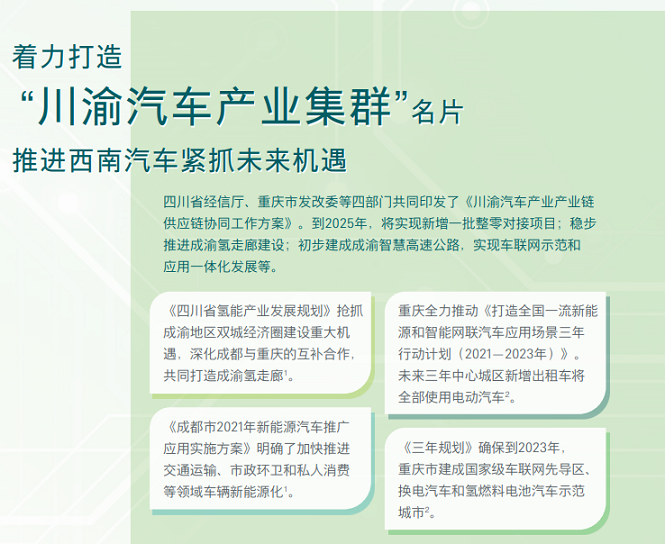 着力打造

“川渝汽车产业集群”名片

推进西南汽车紧抓未来机遇

四川省经信厅、重庆市发改委等四部门共同印发了《川渝汽车产业产业链供应链协同工作方案》。到2025年，将实现新增一批整零对接项目；稳步推进成渝氢走廊建设；初步建成成渝智慧高速公路，实现车联网示范和应用一体化发展等。

《四川省氢能产业发展规划》抢抓成渝地区双城经济圈建设重大机遇，深化成都与重庆的互补合作，共同打造成渝氢走廊$^1$。

《成都市2021年新能源汽车推广应用实施方案》明确了加快推进交通运输、市政环卫和私人消费等领域车辆新能源化$^1$。

重庆全力推动《打造全国一流新能源和智能网联汽车应用场景三年行动计划（2021—2023年）》。未来三年中心城区新增出租车将全部使用电动汽车$^2$。

《三年规划》确保到2023年，重庆市建成国家级车联网先导区、换电汽车和氢燃料电池汽车示范城市$^2$。